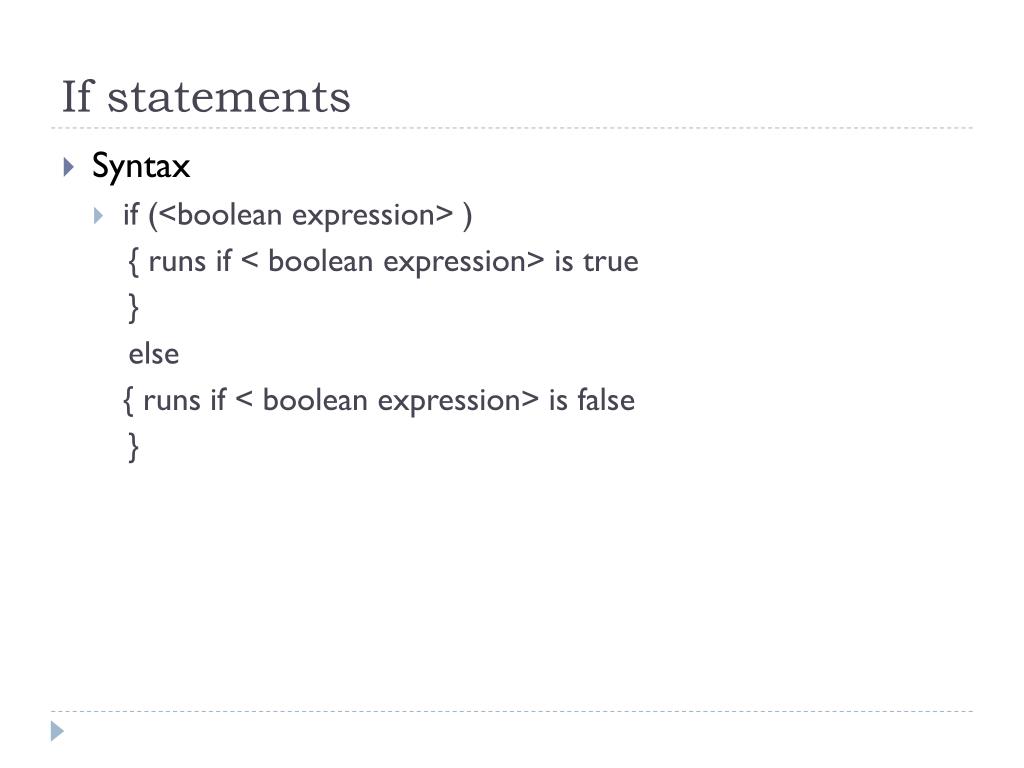 If statements

Syntax

if (<boolean expression> )
{ runs if < boolean expression> is true
}
else
{ runs if < boolean expression> is false
}